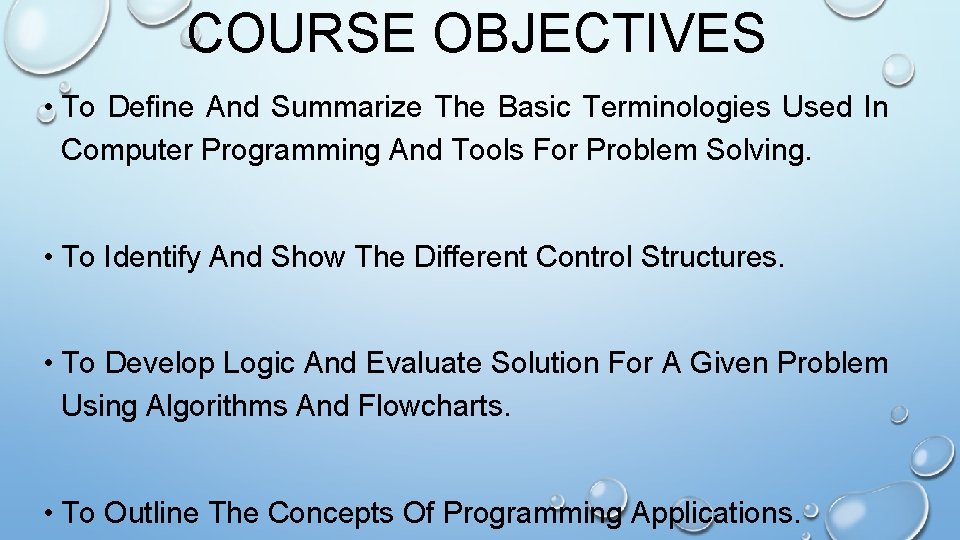 COURSE OBJECTIVES

• To Define And Summarize The Basic Terminologies Used In Computer Programming And Tools For Problem Solving.

• To Identify And Show The Different Control Structures.

• To Develop Logic And Evaluate Solution For A Given Problem Using Algorithms And Flowcharts.

• To Outline The Concepts Of Programming Applications.